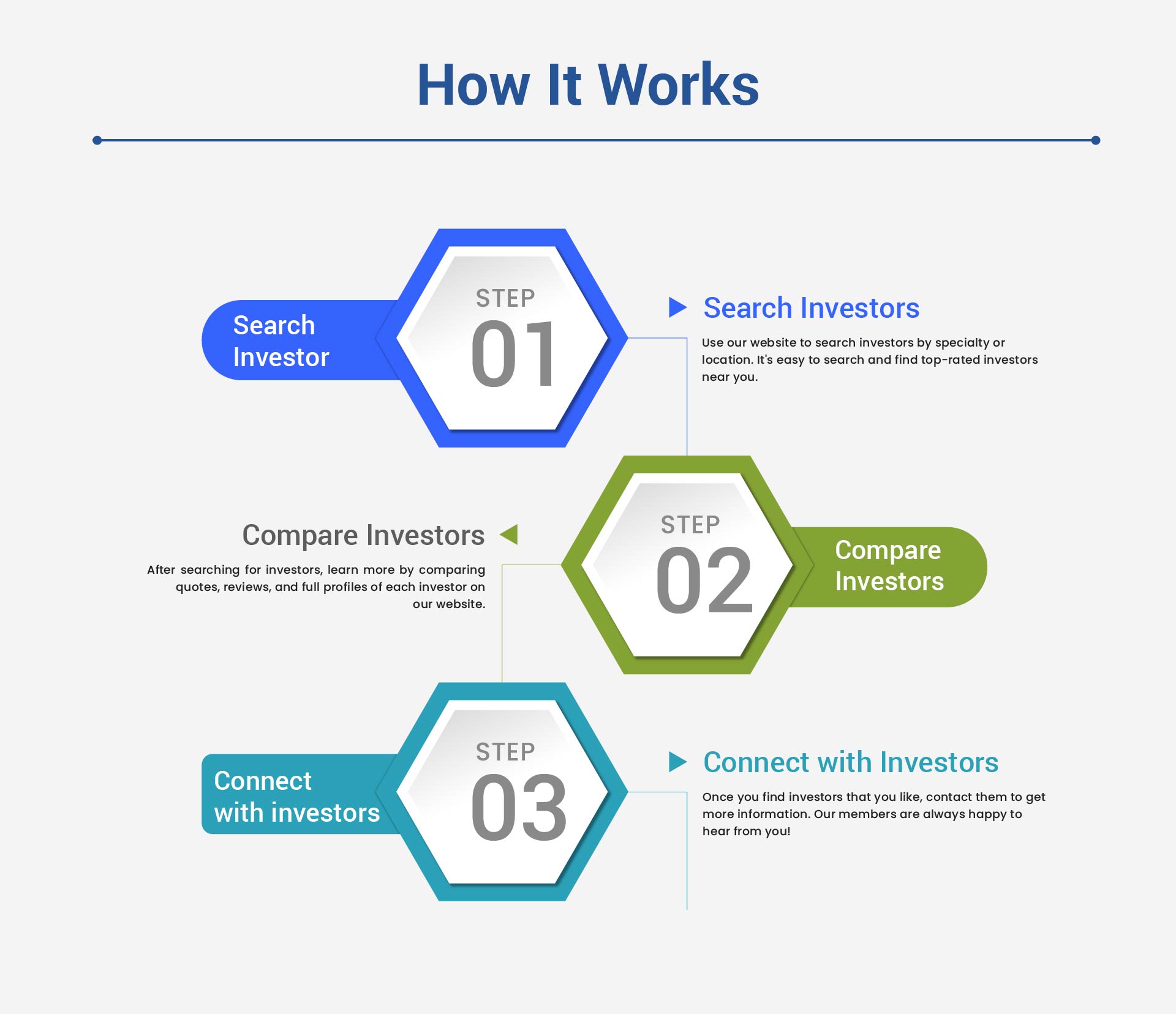 How It Works

Search Investor

STEP 01

Search Investors

Use our website to search investors by specialty or location. It's easy to search and find top-rated investors near you.

Compare Investors

After searching for investors, learn more by comparing quotes, reviews, and full profiles of each investor on our website.

STEP 02

Compare Investors

Connect with investors

STEP 03

Connect with Investors

Once you find investors that you like, contact them to get more information. Our members are always happy to hear from you!